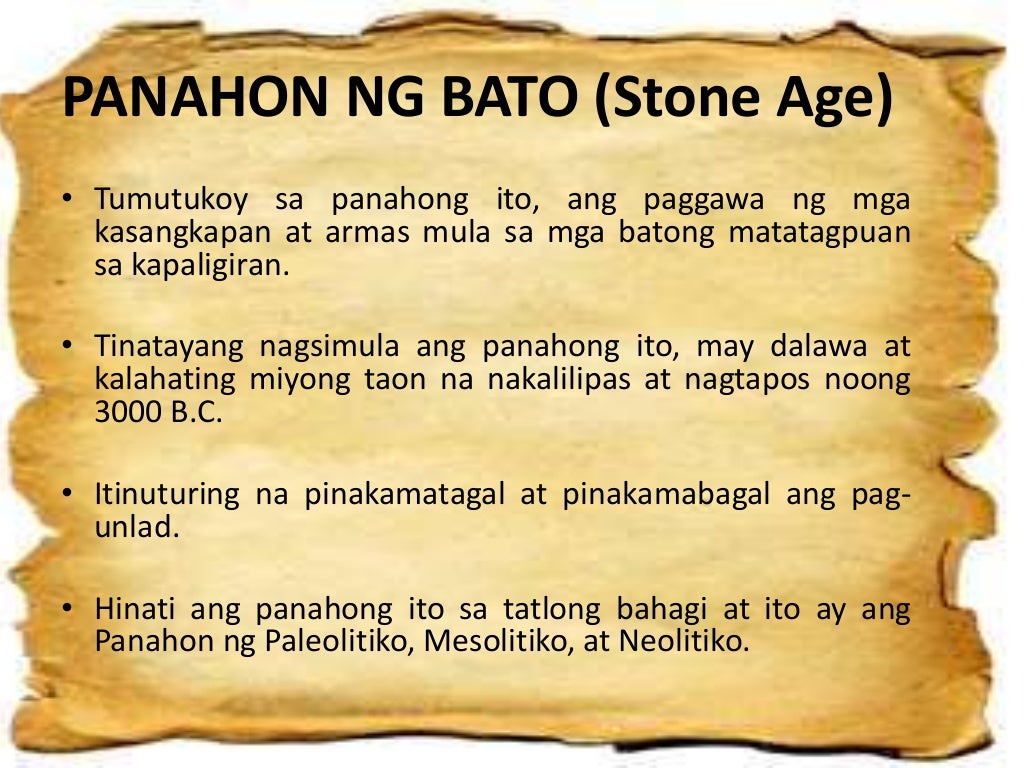 PANAHON NG BATO (Stone Age)

• Tumutukoy sa panahong ito, ang paggawa ng mga kasangkapan at armas mula sa mga batong matatagpuan sa kapaligiran.

• Tinatayang nagsimula ang panahong ito, may dalawa at kalahating miyong taon na nakalilipas at nagtapos noong 3000 B.C.

• Itinuturing na pinakamatagal at pinakamabagal ang pag-unlad.

• Hinati ang panahong ito sa tatlong bahagi at ito ay ang Panahon ng Paleolitiko, Mesolitiko, at Neolitiko.